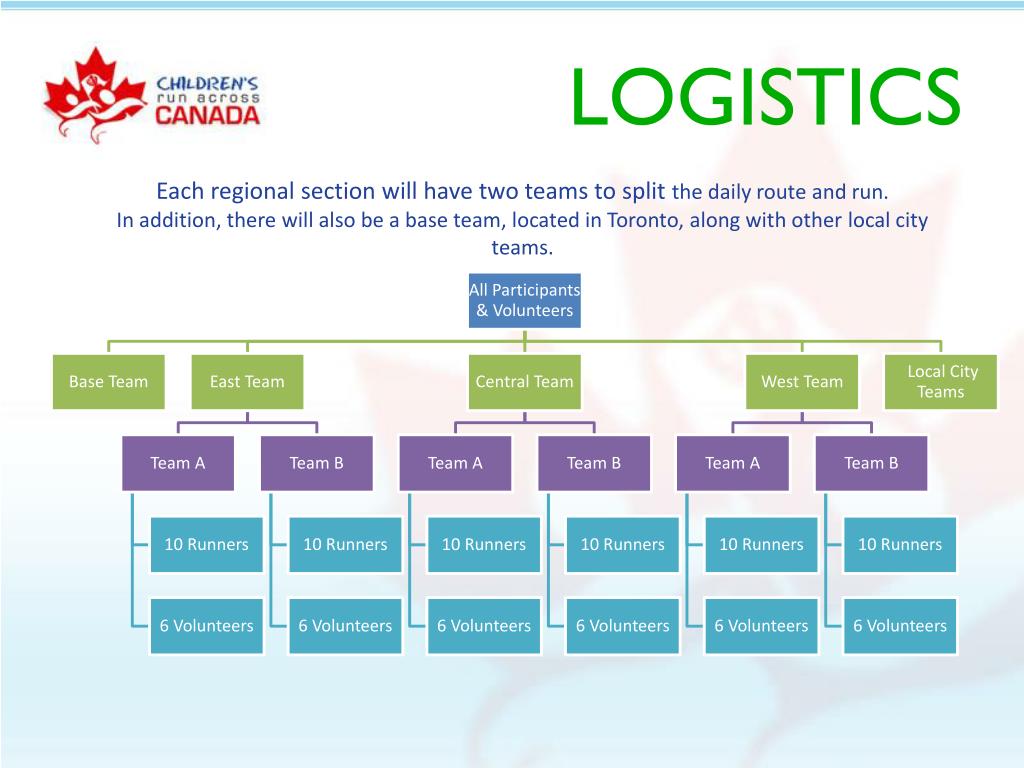 CHILDREN'S run across CANADA

LOGISTICS

Each regional section will have two teams to split the daily route and run. In addition, there will also be a base team, located in Toronto, along with other local city teams.

All Participants & Volunteers

Base Team

East Team

Central Team

West Team

Local City Teams

Team A

Team B

Team A

Team B

Team A

Team B

10 Runners

10 Runners

10 Runners

10 Runners

10 Runners

10 Runners

6 Volunteers

6 Volunteers

6 Volunteers

6 Volunteers

6 Volunteers

6 Volunteers